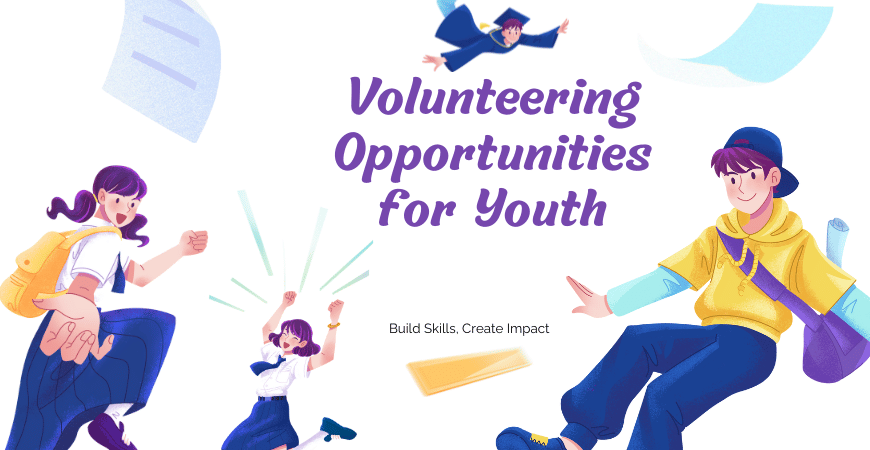 Volunteering Opportunities for Youth

Build Skills, Create Impact